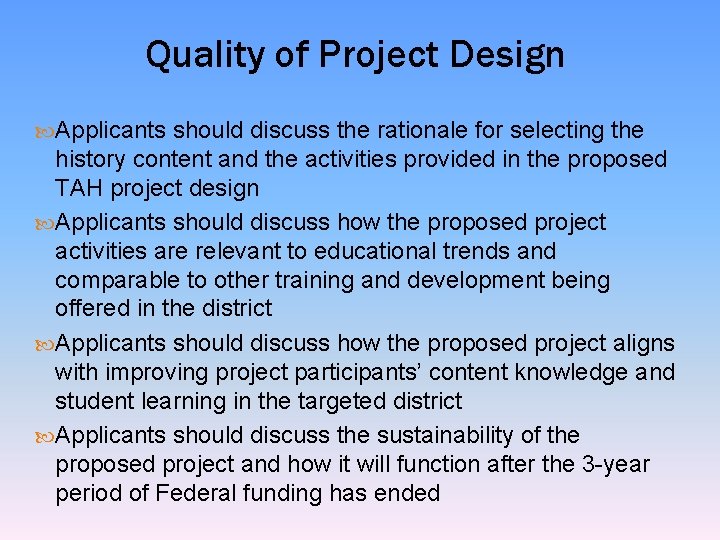 Quality of Project Design

Applicants should discuss the rationale for selecting the history content and the activities provided in the proposed TAH project design

Applicants should discuss how the proposed project activities are relevant to educational trends and comparable to other training and development being offered in the district

Applicants should discuss how the proposed project aligns with improving project participants' content knowledge and student learning in the targeted district

Applicants should discuss the sustainability of the proposed project and how it will function after the 3-year period of Federal funding has ended